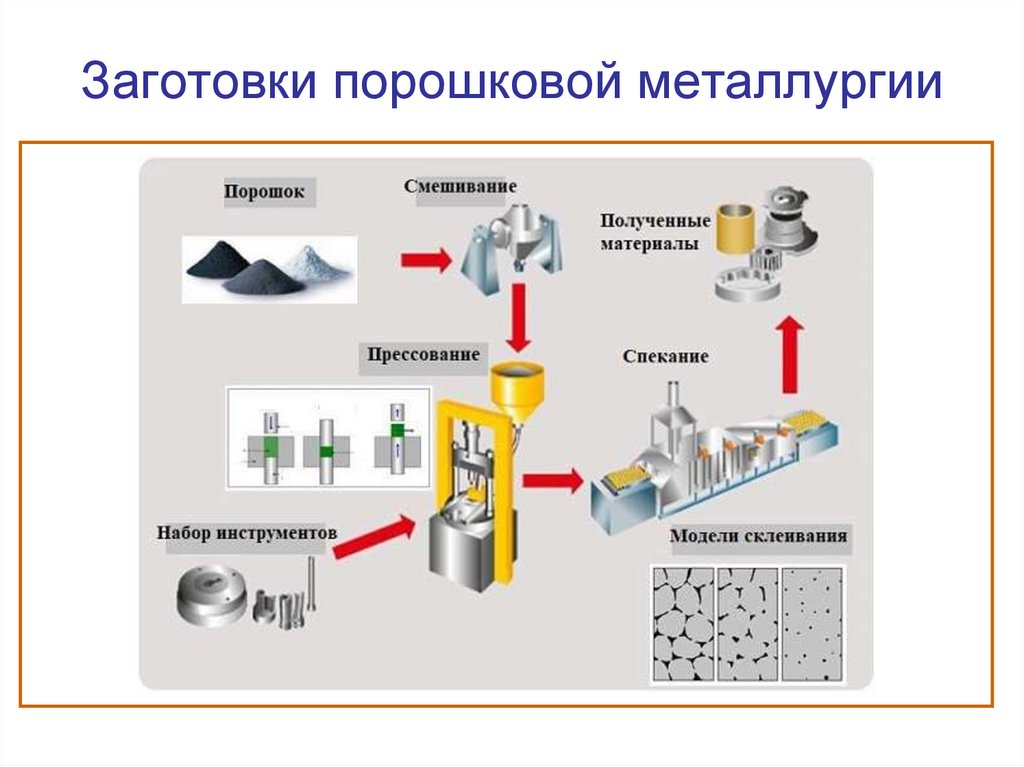 Заготовки порошковой металлургии

Порошок

Смешивание

Полученные материалы

Прессование

Спекание

Набор инструментов

Модели склеивания